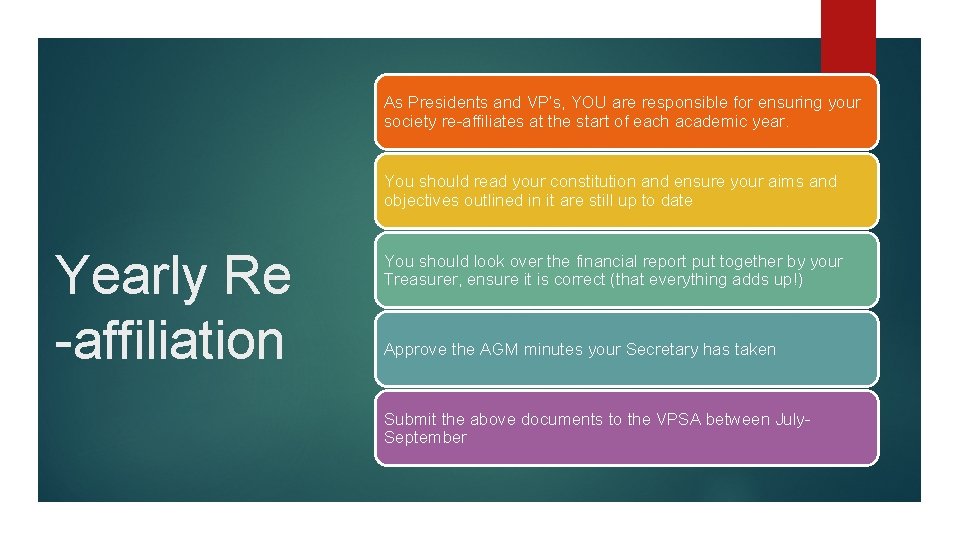 Yearly Re
-affiliation

As Presidents and VP's, YOU are responsible for ensuring your society re-affiliates at the start of each academic year.

You should read your constitution and ensure your aims and objectives outlined in it are still up to date

You should look over the financial report put together by your Treasurer, ensure it is correct (that everything adds up!)

Approve the AGM minutes your Secretary has taken

Submit the above documents to the VPSA between July-September